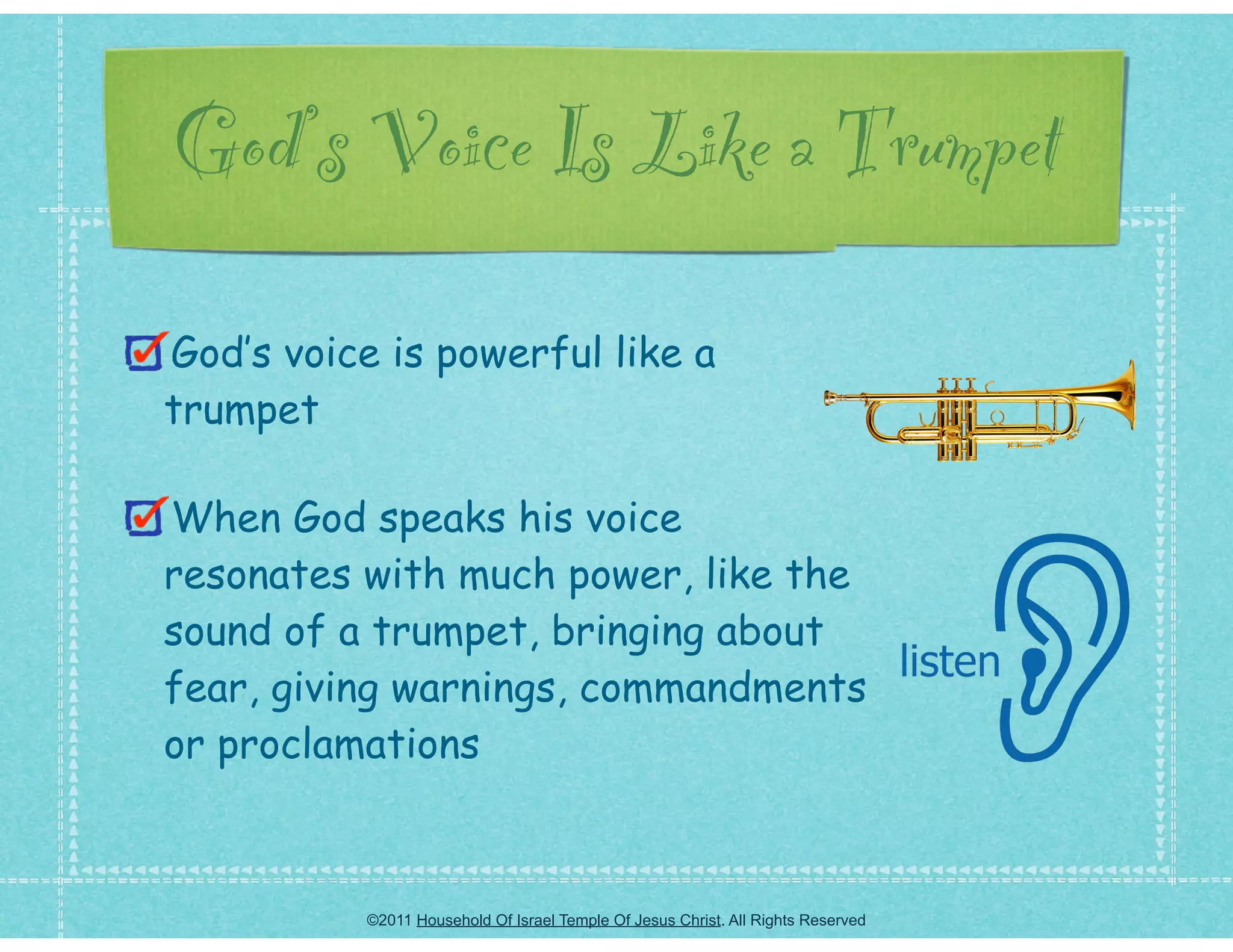 God's Voice Is Like a Trumpet

God's voice is powerful like a trumpet

When God speaks his voice resonates with much power, like the sound of a trumpet, bringing about fear, giving warnings, commandments or proclamations

listen

©2011 Household Of Israel Temple Of Jesus Christ. All Rights Reserved